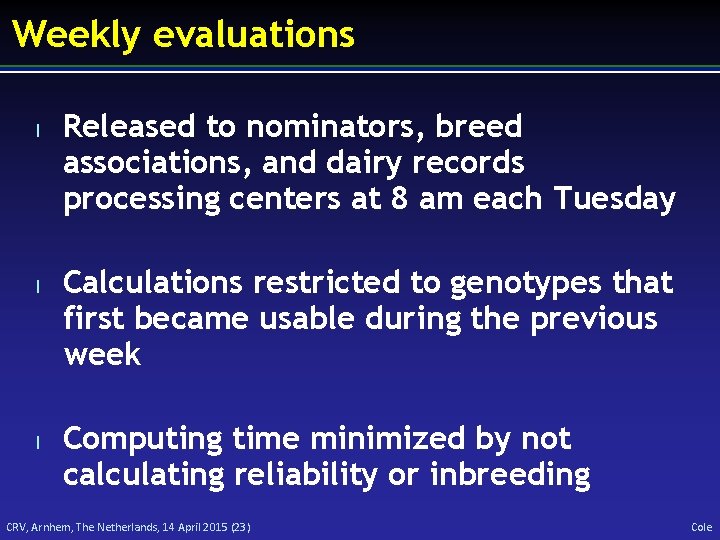 Weekly evaluations

l Released to nominators, breed associations, and dairy records processing centers at 8 am each Tuesday

l Calculations restricted to genotypes that first became usable during the previous week

l Computing time minimized by not calculating reliability or inbreeding

CRV, Arnhem, The Netherlands, 14 April 2015 (23)

Cole